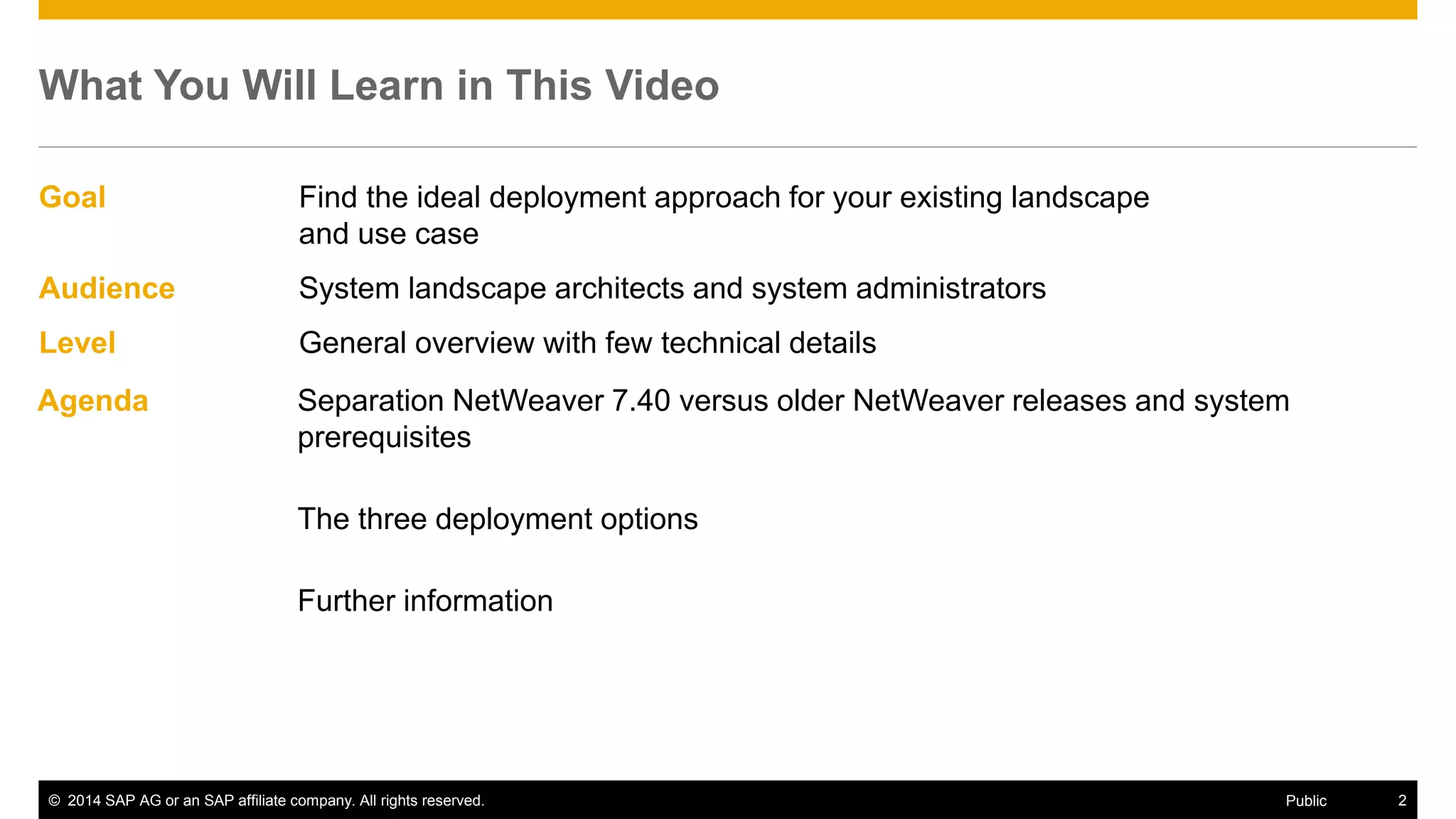 What You Will Learn in This Video

Goal Find the ideal deployment approach for your existing landscape and use case

Audience System landscape architects and system administrators

Level General overview with few technical details

Agenda Separation NetWeaver 7.40 versus older NetWeaver releases and system prerequisites

The three deployment options

Further information

© 2014 SAP AG or an SAP affiliate company. All rights reserved. Public 2